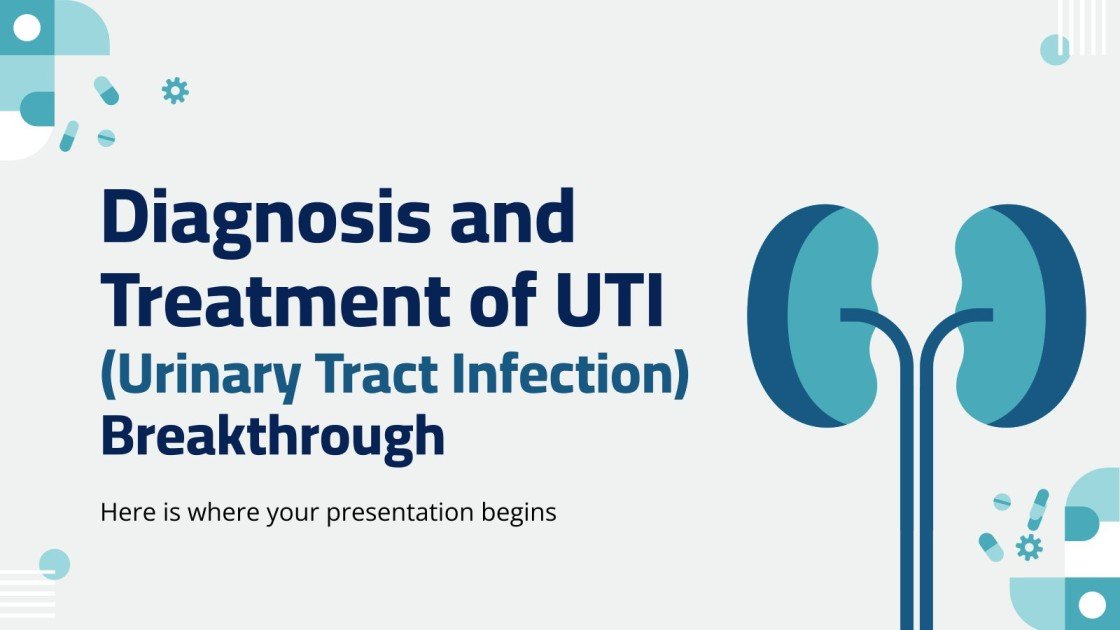 Diagnosis and Treatment of UTI (Urinary Tract Infection) Breakthrough

Here is where your presentation begins